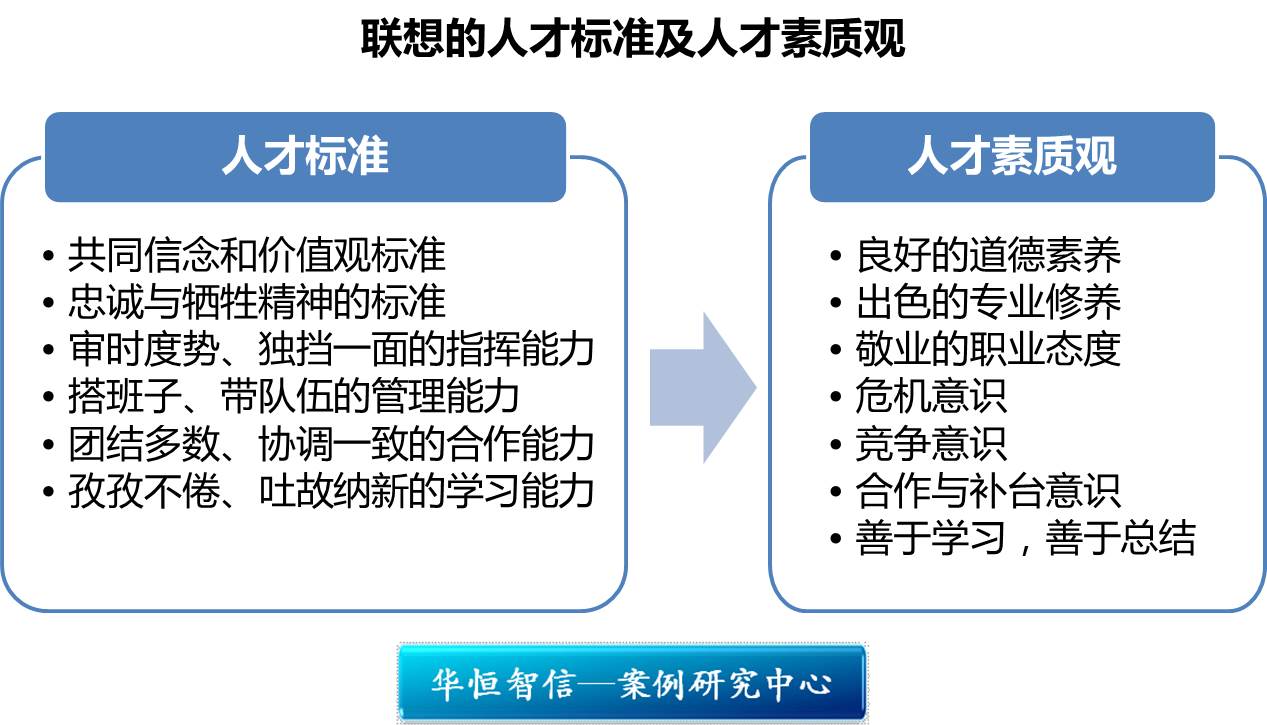 联想的人才标准及人才素质观

人才标准

• 共同信念和价值观标准
• 忠诚与牺牲精神的标准
• 审时度势、独挡一面的指挥能力
• 搭班子、带队伍的管理能力
• 团结多数、协调一致的合作能力
• 孜孜不倦、吐故纳新的学习能力

人才素质观

• 良好的道德素养
• 出色的专业修养
• 敬业的职业态度
• 危机意识
• 竞争意识
• 合作与补台意识
• 善于学习，善于总结

华恒智信—案例研究中心